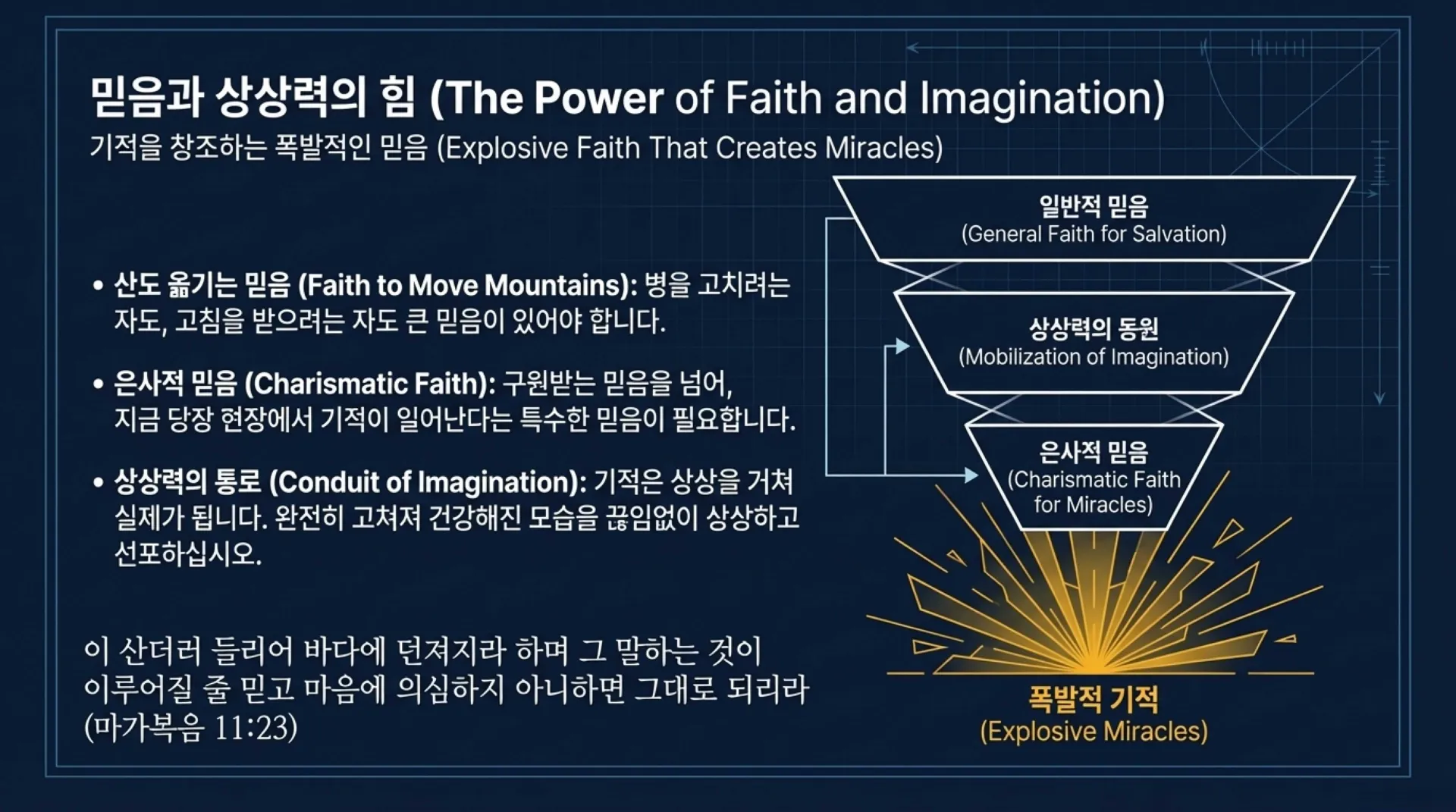 믿음과 상상력의 힘 (The Power of Faith and Imagination)
기적을 창조하는 폭발적인 믿음 (Explosive Faith That Creates Miracles)

• 산도 옮기는 믿음 (Faith to Move Mountains): 병을 고치려는 자도, 고침을 받으려는 자도 큰 믿음이 있어야 합니다.

• 은사적 믿음 (Charismatic Faith): 구원받는 믿음을 넘어, 지금 당장 현장에서 기적이 일어난다는 특수한 믿음이 필요합니다.

• 상상력의 통로 (Conduit of Imagination): 기적은 상상을 거쳐 실제가 됩니다. 완전히 고쳐져 건강해진 모습을 끊임없이 상상하고 선포하십시오.

이 산더러 들리어 바다에 던져지라 하며 그 말하는 것이 이루어질 줄 믿고 마음에 의심하지 아니하면 그대로 되리라 (마가복음 11:23)

일반적 믿음
(General Faith for Salvation)

상상력의 동원
(Mobilization of Imagination)

은사적 믿음
(Charismatic Faith for Miracles)

폭발적 기적
(Explosive Miracles)